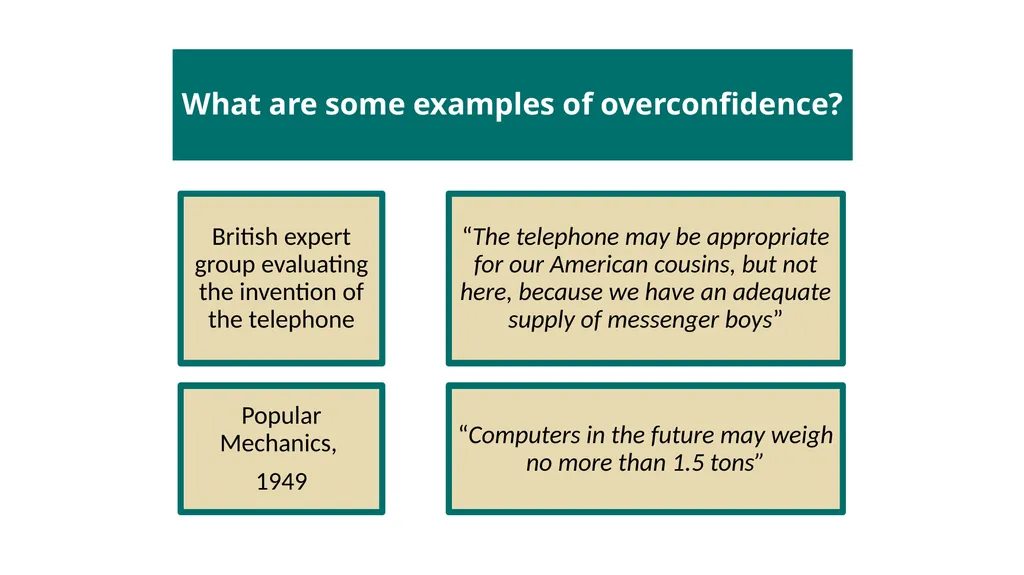 What are some examples of overconfidence?

British expert group evaluating the invention of the telephone

“The telephone may be appropriate for our American cousins, but not here, because we have an adequate supply of messenger boys”

Popular Mechanics,

1949

“Computers in the future may weigh no more than 1.5 tons”